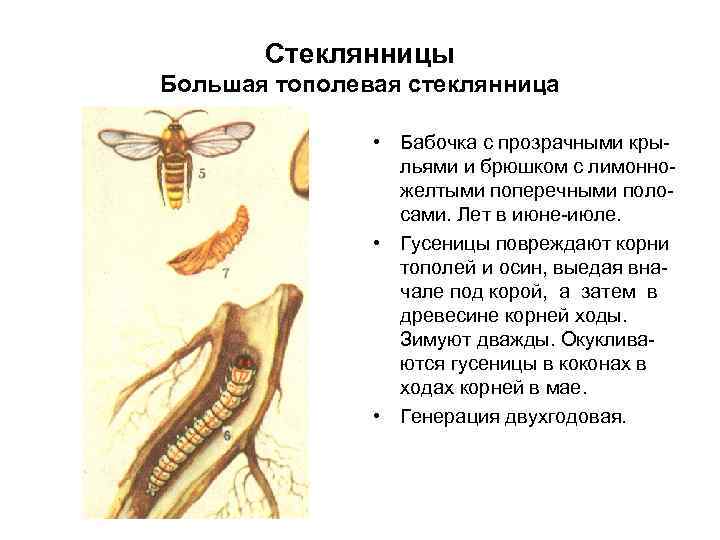 Стеклянницы
Большая тополевая стеклянница

5

7

6

• Бабочка с прозрачными крыльями и брюшком с лимонно-желтыми поперечными полосами. Лет в июне-июле.

• Гусеницы повреждают корни тополей и осин, выедая вначале под корой, а затем в древесине корней ходы. Зимуют дважды. Окукливаются гусеницы в коконах в ходах корней в мае.

• Генерация двухгодовая.